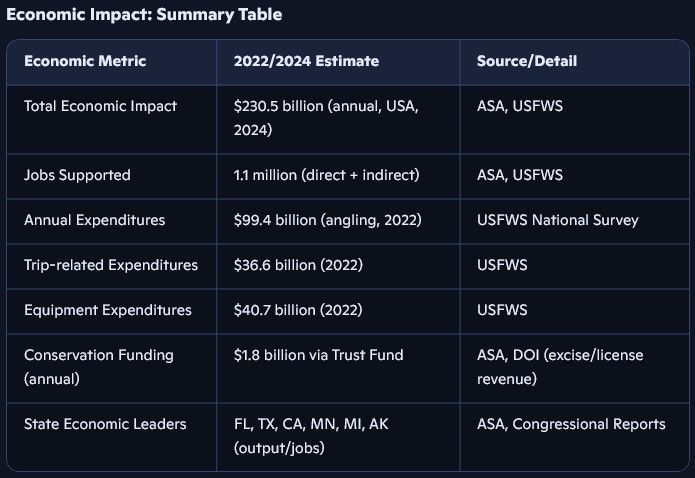 Economic Impact: Summary Table

| Economic Metric | 2022/2024 Estimate | Source/Detail |
|---|---|---|
| Total Economic Impact | \$230.5 billion (annual, USA, 2024) | ASA, USFWS |
| Jobs Supported | 1.1 million (direct + indirect) | ASA, USFWS |
| Annual Expenditures | \$99.4 billion (angling, 2022) | USFWS National Survey |
| Trip-related Expenditures | \$36.6 billion (2022) | USFWS |
| Equipment Expenditures | \$40.7 billion (2022) | USFWS |
| Conservation Funding (annual) | \$1.8 billion via Trust Fund | ASA, DOI (excise/license revenue) |
| State Economic Leaders | FL, TX, CA, MN, MI, AK (output/jobs) | ASA, Congressional Reports |